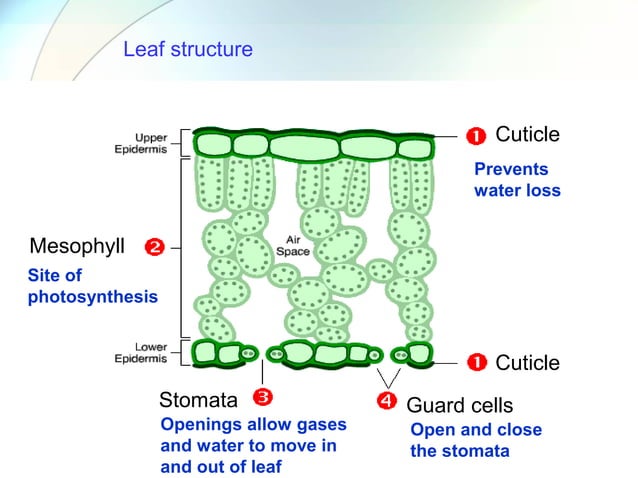 Leaf structure

Upper Epidermis

1 Cuticle

Prevents water loss

Mesophyll 2

Site of photosynthesis

Air Space

Lower Epidermis

1 Cuticle

Stomata 3

Openings allow gases and water to move in and out of leaf

4 Guard cells

Open and close the stomata